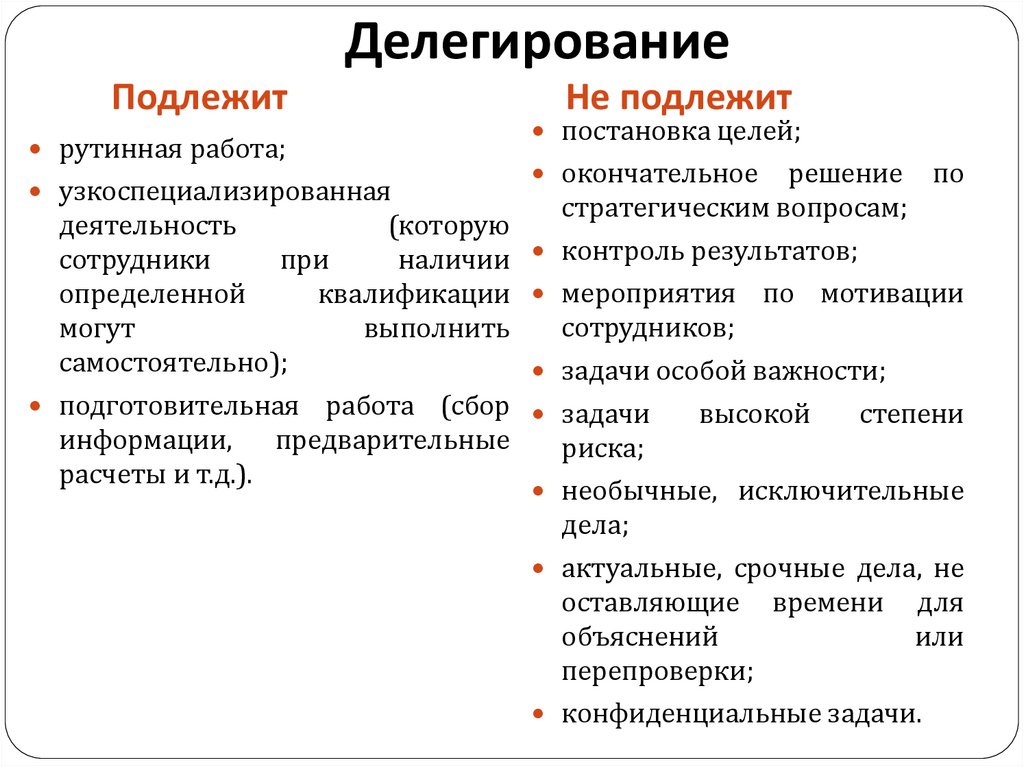 Делегирование

Подлежит

- рутинная работа;
- узкоспециализированная деятельность (которую сотрудники при наличии определенной квалификации могут выполнить самостоятельно);
- подготовительная работа (сбор информации, предварительные расчеты и т.д.).

Не подлежит

- постановка целей;
- окончательное решение по стратегическим вопросам;
- контроль результатов;
- мероприятия по мотивации сотрудников;
- задачи особой важности;
- задачи высокой степени риска;
- необычные, исключительные дела;
- актуальные, срочные дела, не оставляющие времени для объяснений или перепроверки;
- конфиденциальные задачи.